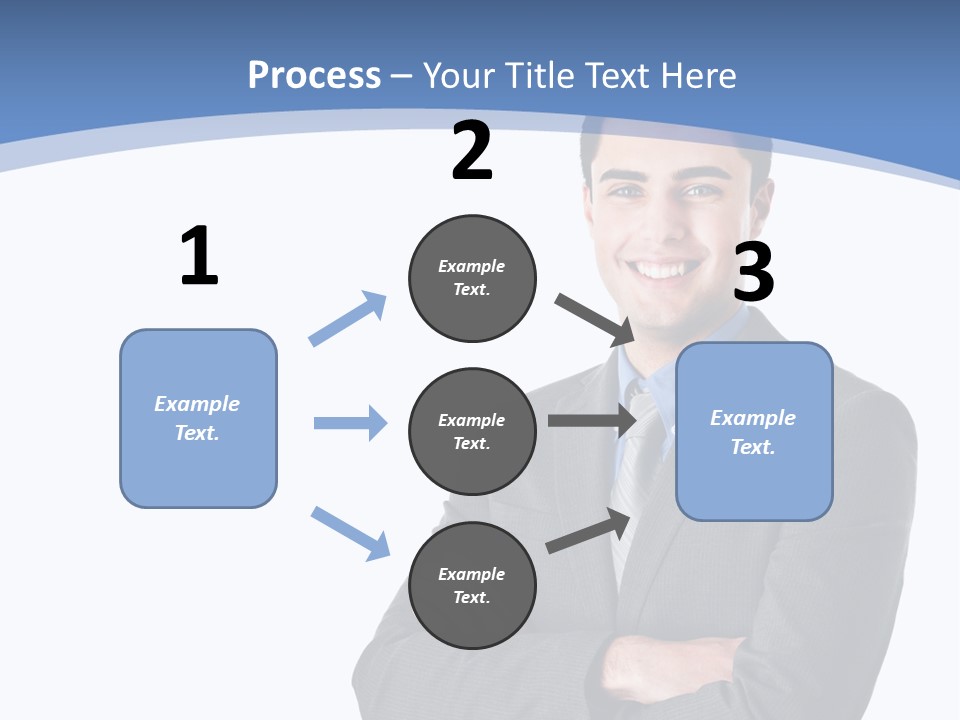 Process – Your Title Text Here

1

Example Text.

2

Example Text.

Example Text.

Example Text.

3

Example Text.